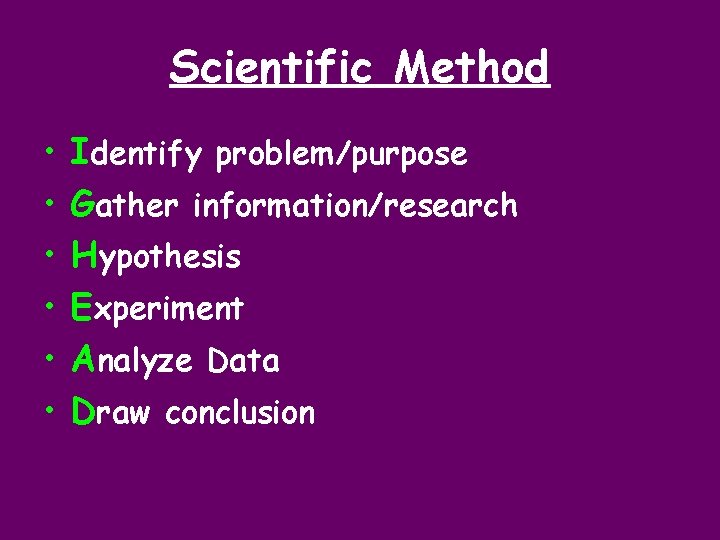 Scientific Method

• Identify problem/purpose
• Gather information/research
• Hypothesis
• Experiment
• Analyze Data
• Draw conclusion